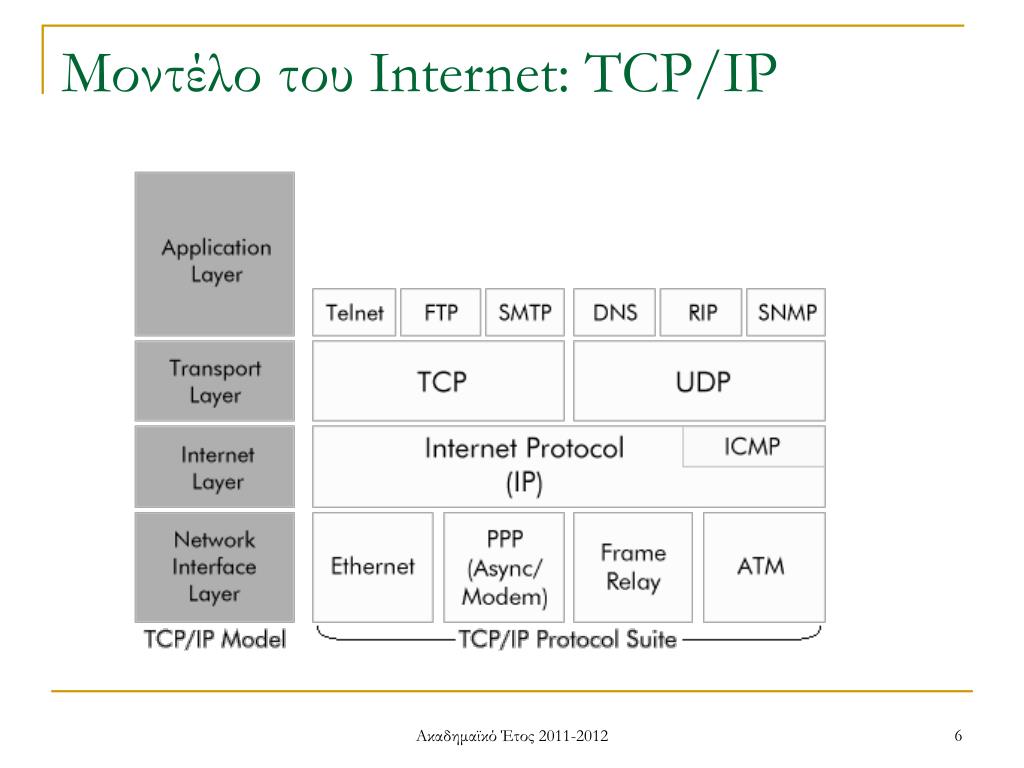 Μοντέλο του Internet: TCP/IP

Application Layer

Telnet

FTP

SMTP

DNS

RIP

SNMP

Transport Layer

TCP

UDP

Internet Layer

Internet Protocol (IP)

ICMP

Network Interface Layer

Ethernet

PPP (Async/ Modem)

Frame Relay

ATM

TCP/IP Model

TCP/IP Protocol Suite

Ακαδημαϊκό Έτος 2011-2012

6